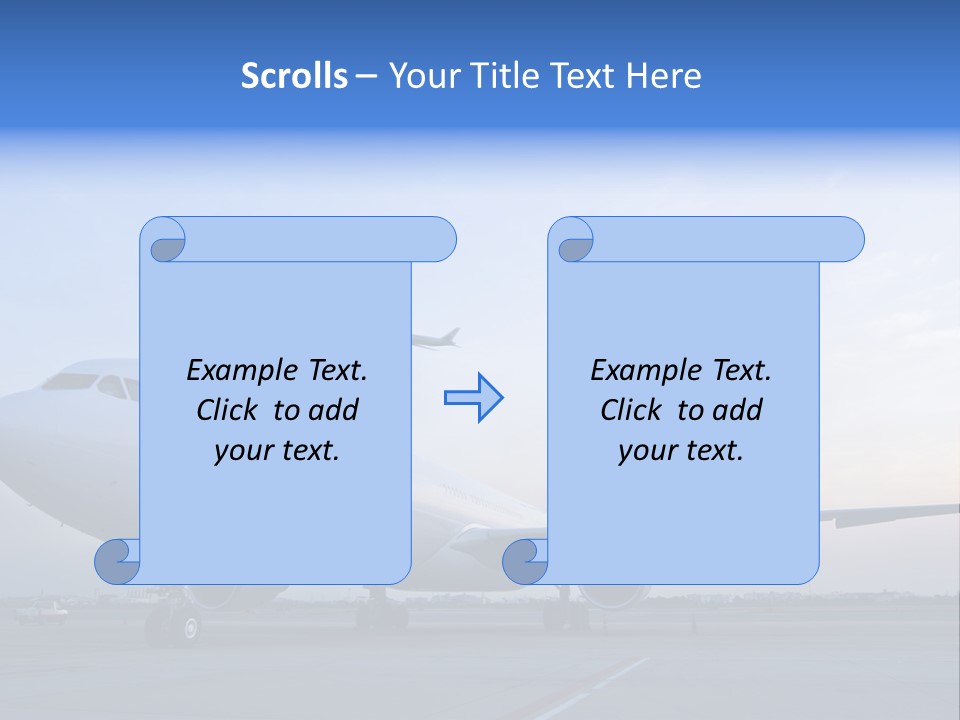 Scrolls – Your Title Text Here

Example Text. Click to add your text.

Example Text. Click to add your text.